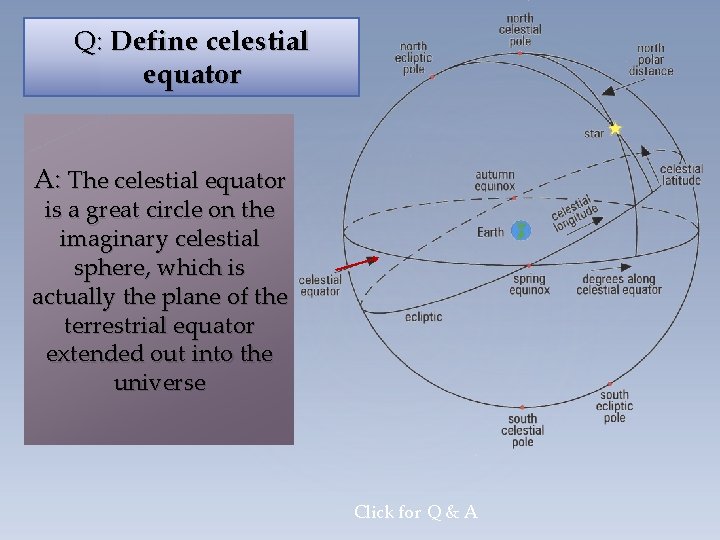 Q: Define celestial equator

A: The celestial equator is a great circle on the imaginary celestial sphere, which is actually the plane of the terrestrial equator extended out into the universe

north celestial pole

north ecliptic pole

north polar distance

star

celestial latitude

autumn equinox

celestial longitude

Earth

celestial equator

spring equinox

degrees along celestial equator

ecliptic

south ecliptic pole

south celestial pole

Click for Q & A